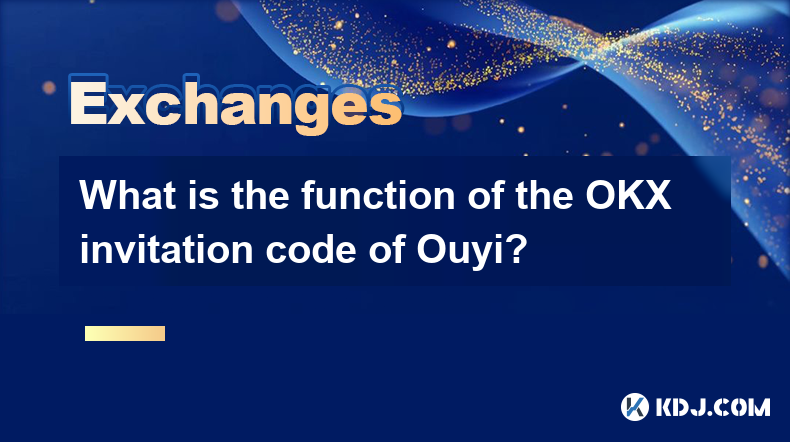 Exchanges

What is the function of the OKX invitation code of Ouyi?

KDJ.COM